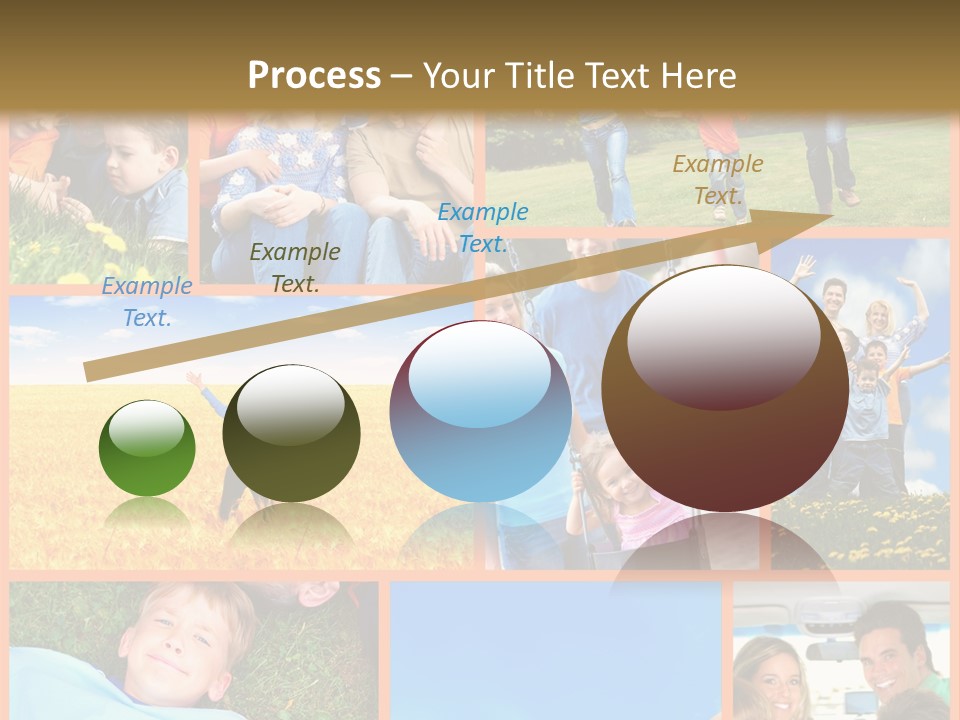 Process – Your Title Text Here

Example Text.

Example Text.

Example Text.

Example Text.